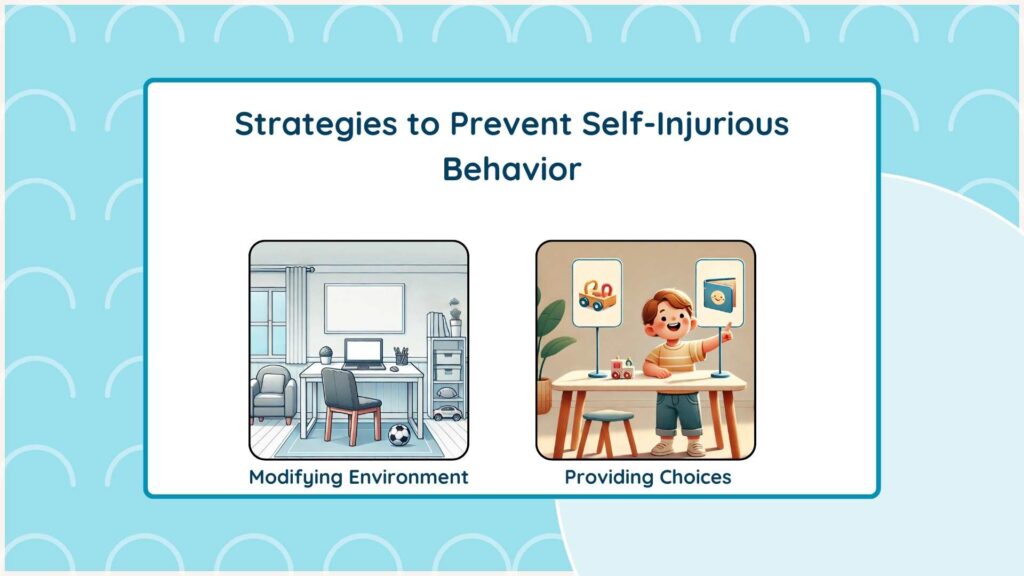 Strategies to Prevent Self-Injurious Behavior

Modifying Environment

Providing Choices